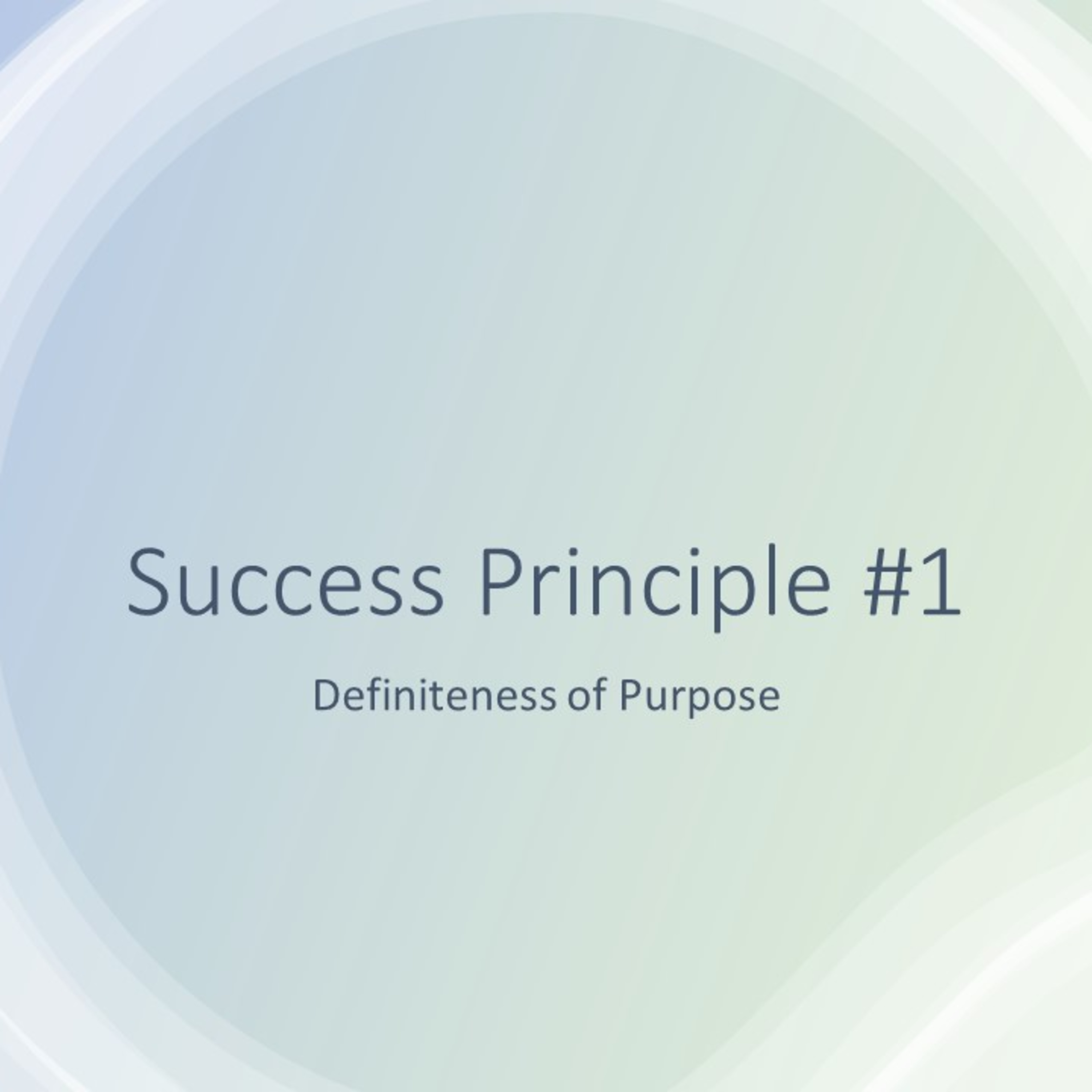 Success Principle #1

Definiteness of Purpose